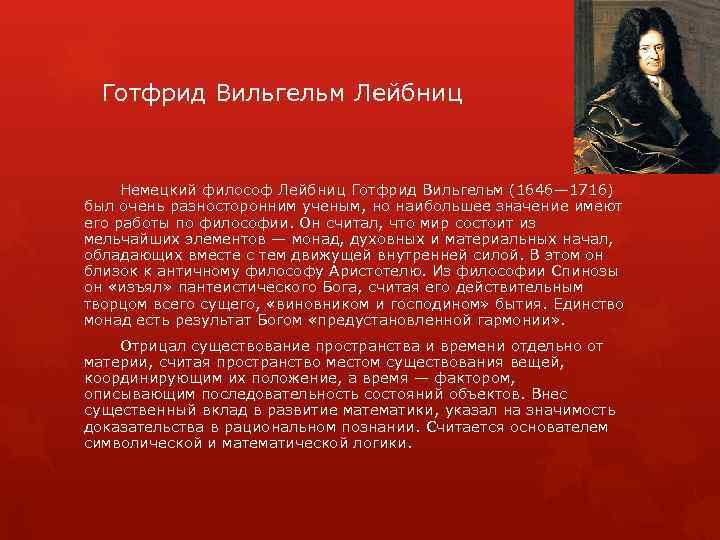 Готфрид Вильгельм Лейбниц

Немецкий философ Лейбниц Готфрид Вильгельм (1646—1716) был очень разносторонним ученым, но наибольшее значение имеют его работы по философии. Он считал, что мир состоит из мельчайших элементов — монад, духовных и материальных начал, обладающих вместе с тем движущей внутренней силой. В этом он близок к античному философу Аристотелю. Из философии Спинозы он «изъял» пантеистического Бога, считая его действительным творцом всего сущего, «виновником и господином» бытия. Единство монад есть результат Богом «предустановленной гармонии».

Отрицал существование пространства и времени отдельно от материи, считая пространство местом существования вещей, координирующим их положение, а время — фактором, описывающим последовательность состояний объектов. Внес существенный вклад в развитие математики, указал на значимость доказательства в рациональном познании. Считается основателем символической и математической логики.